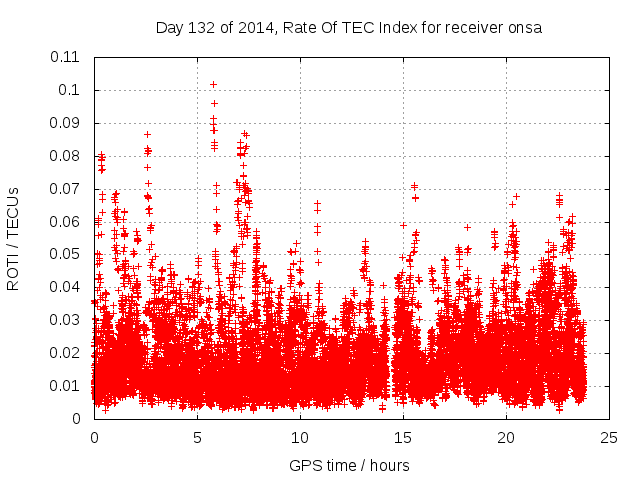 Day 132 of 2014, Rate Of TEC Index for receiver onsa

ROTI / TECUs

0.11
0.1
0.09
0.08
0.07
0.06
0.05
0.04
0.03
0.02
0.01
0

0
5
10
15
20
25

GPS time / hours